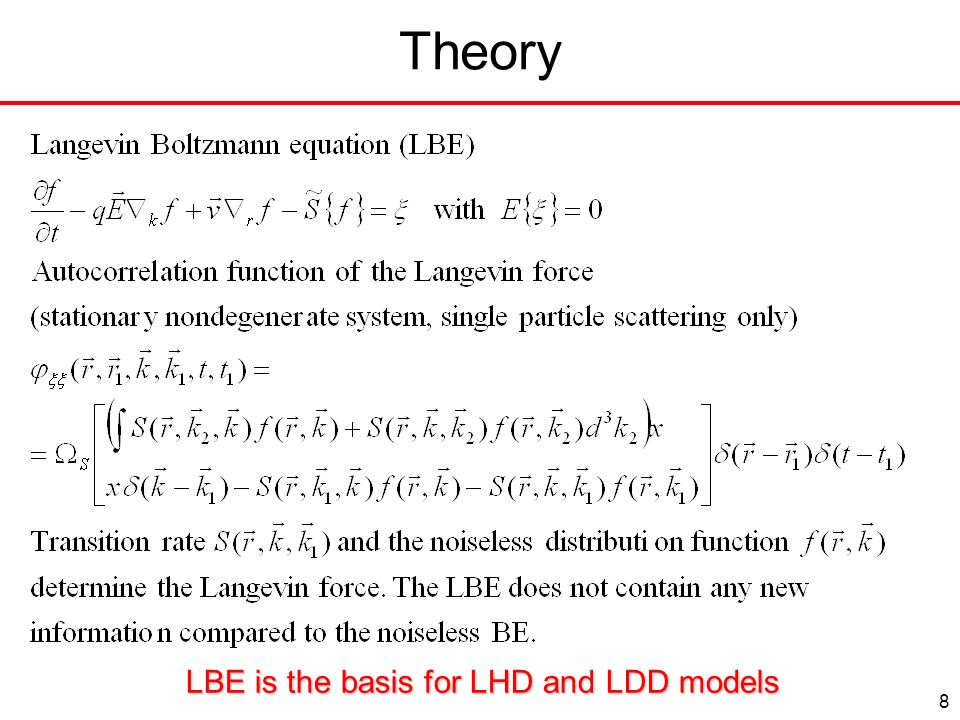 Theory

Langevin Boltzmann equation (LBE)

$\frac{\partial f}{\partial t} - q\vec{E}\nabla_k f + \vec{v}\nabla_r f - \widetilde{S}\{f\} = \xi$ with $E\{\xi\} = 0$

Autocorrelation function of the Langevin force

(stationary nondegenerate system, single particle scattering only)

$\varphi_{\xi\xi}(\vec{r}, \vec{r}_1, \vec{k}, \vec{k}_1, t, t_1) =$

$= \Omega_S \left[ \begin{array}{l} \left( \int S(\vec{r}, \vec{k}_2, \vec{k}) f(\vec{r}, \vec{k}) + S(\vec{r}, \vec{k}, \vec{k}_2) f(\vec{r}, \vec{k}_2) d^3k_2 \right) x \\ x\delta(\vec{k} - \vec{k}_1) - S(\vec{r}, \vec{k}_1, \vec{k}) f(\vec{r}, \vec{k}) - S(\vec{r}, \vec{k}, \vec{k}_1) f(\vec{r}, \vec{k}_1) \end{array} \right] \delta(\vec{r} - \vec{r}_1)\delta(t - t_1)$

Transition rate $S(\vec{r}, \vec{k}, \vec{k}_1)$ and the noiseless distribution function $f(\vec{r}, \vec{k})$ determine the Langevin force. The LBE does not contain any new information compared to the noiseless BE.

LBE is the basis for LHD and LDD models

8